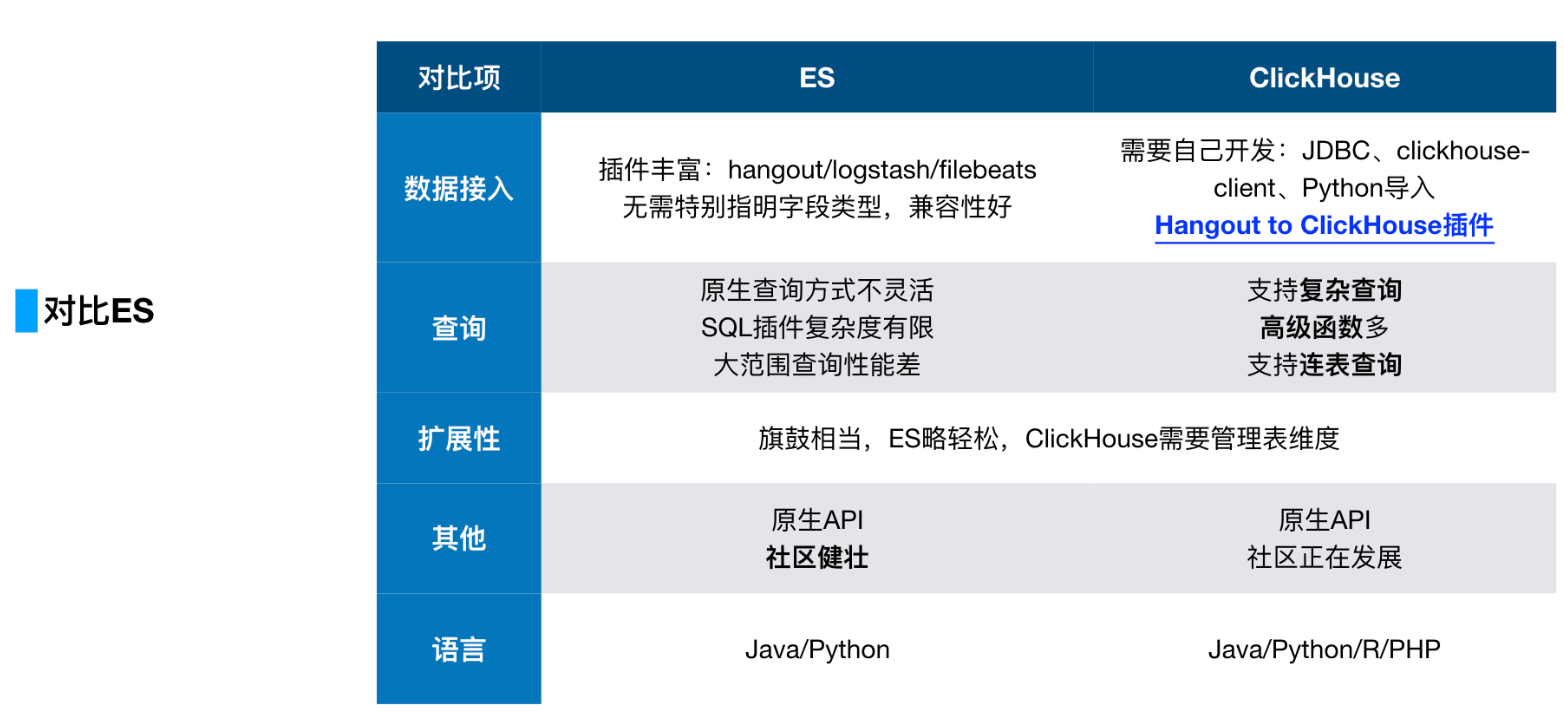 对比ES

| 对比项 | ES | ClickHouse |
|---|---|---|
| 数据接入 | 插件丰富：hangout/logstash/filebeats 无需特别指明字段类型，兼容性好 | 需要自己开发：JDBC、clickhouse-client、Python导入 Hangout to ClickHouse插件 |
| 查询 | 原生查询方式不灵活 SQL插件复杂度有限 大范围查询性能差 | 支持复杂查询 高级函数多 支持连表查询 |
| 扩展性 | 旗鼓相当，ES略轻松，ClickHouse需要管理表维度 | |
| 其他 | 原生API 社区健壮 | 原生API 社区正在发展 |
| 语言 | Java/Python | Java/Python/R/PHP |